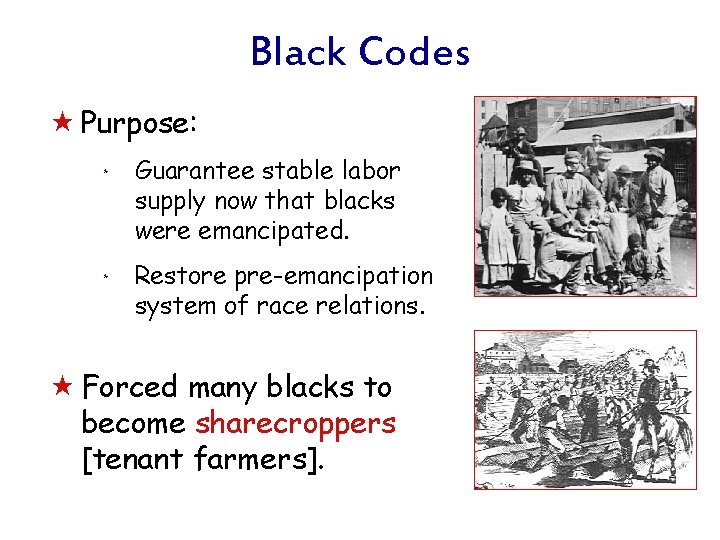 Black Codes

★ Purpose:

* Guarantee stable labor supply now that blacks were emancipated.

* Restore pre-emancipation system of race relations.

★ Forced many blacks to become sharecroppers [tenant farmers].